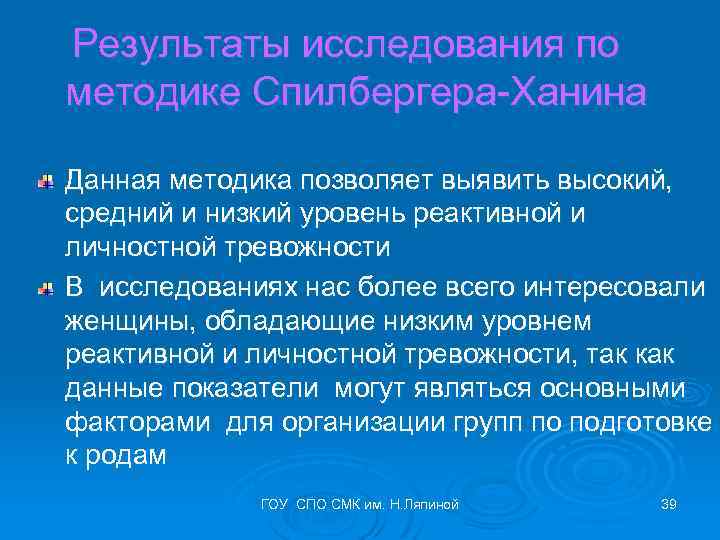 Результаты исследования по методике Спилбергера-Ханина

Данная методика позволяет выявить высокий, средний и низкий уровень реактивной и личностной тревожности

В исследованиях нас более всего интересовали женщины, обладающие низким уровнем реактивной и личностной тревожности, так как данные показатели могут являться основными факторами для организации групп по подготовке к родам

ГОУ СПО СМК им. Н.Ляпиной

39